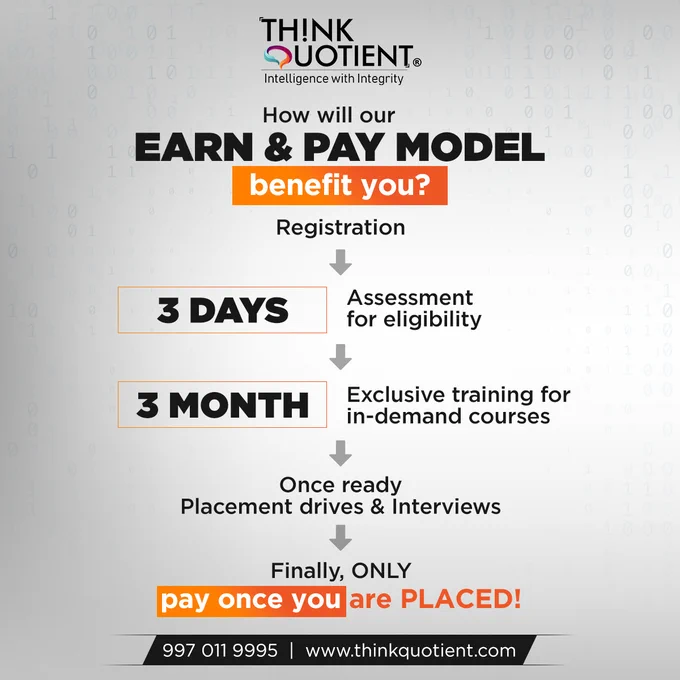 TH!NK QUOTIENT®
Intelligence with Integrity

How will our
EARN & PAY MODEL
benefit you?

Registration

3 DAYS
Assessment for eligibility

3 MONTH
Exclusive training for in-demand courses

Once ready
Placement drives & Interviews

Finally, ONLY
pay once you are PLACED!

997 011 9995 | www.thinkquotient.com